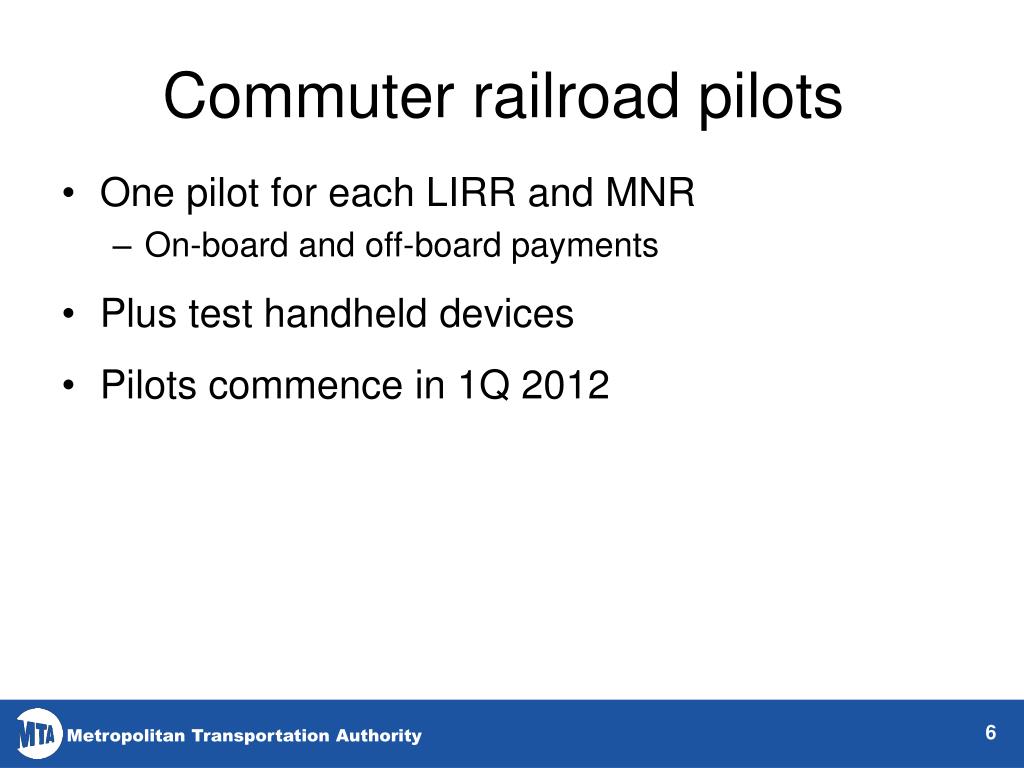 Commuter railroad pilots

• One pilot for each LIRR and MNR
– On-board and off-board payments

• Plus test handheld devices

• Pilots commence in 1Q 2012

MTA Metropolitan Transportation Authority

6